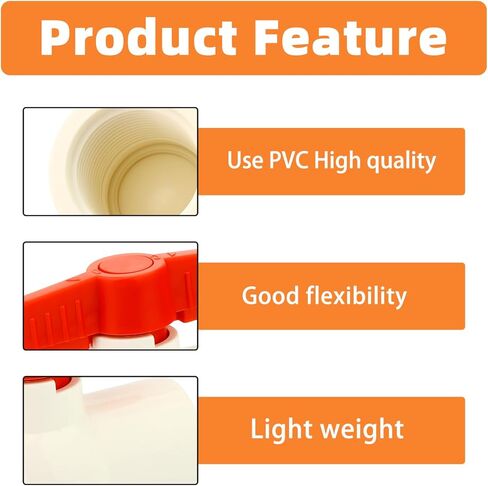 Product Feature

Use PVC High quality

Good flexibility

Light weight